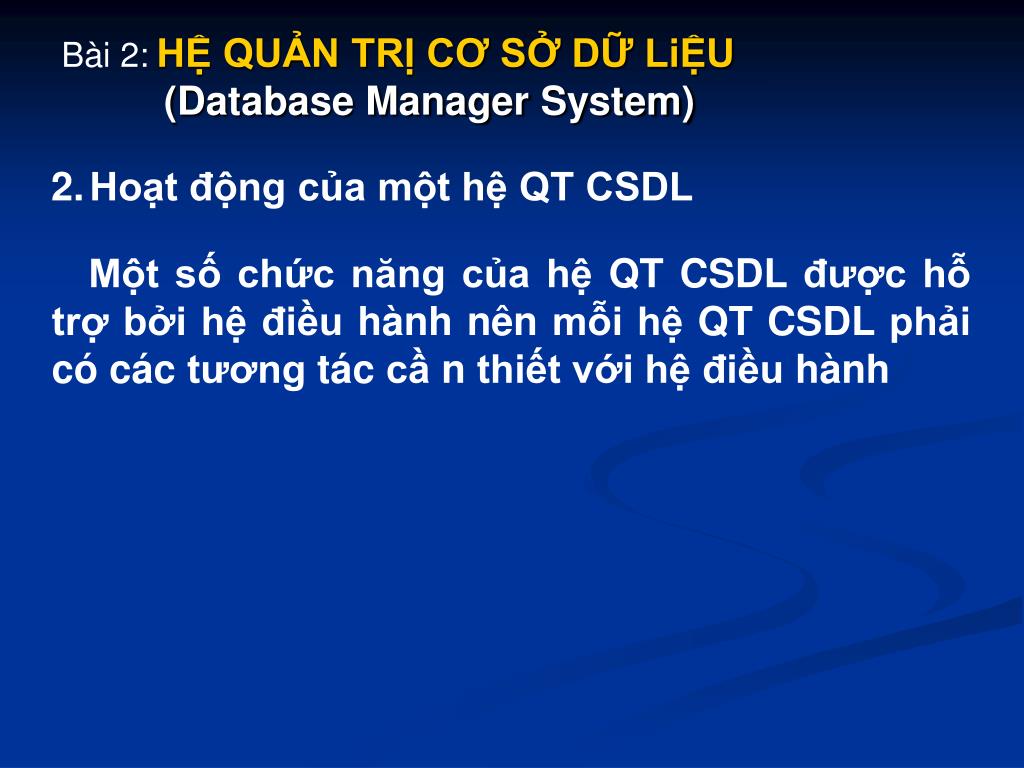 Bài 2: HỆ QUẢN TRỊ CƠ SỞ DỮ LiỆU
(Database Manager System)

2. Hoạt động của một hệ QT CSDL

Một số chức năng của hệ QT CSDL được hỗ trợ bởi hệ điều hành nên mỗi hệ QT CSDL phải có các tương tác cầ n thiết với hệ điều hành